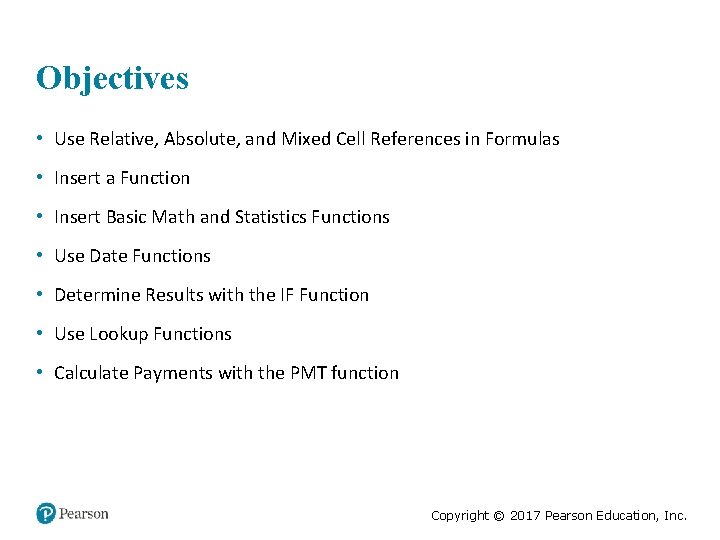 Objectives

• Use Relative, Absolute, and Mixed Cell References in Formulas
• Insert a Function
• Insert Basic Math and Statistics Functions
• Use Date Functions
• Determine Results with the IF Function
• Use Lookup Functions
• Calculate Payments with the PMT function

Pearson

Copyright © 2017 Pearson Education, Inc.